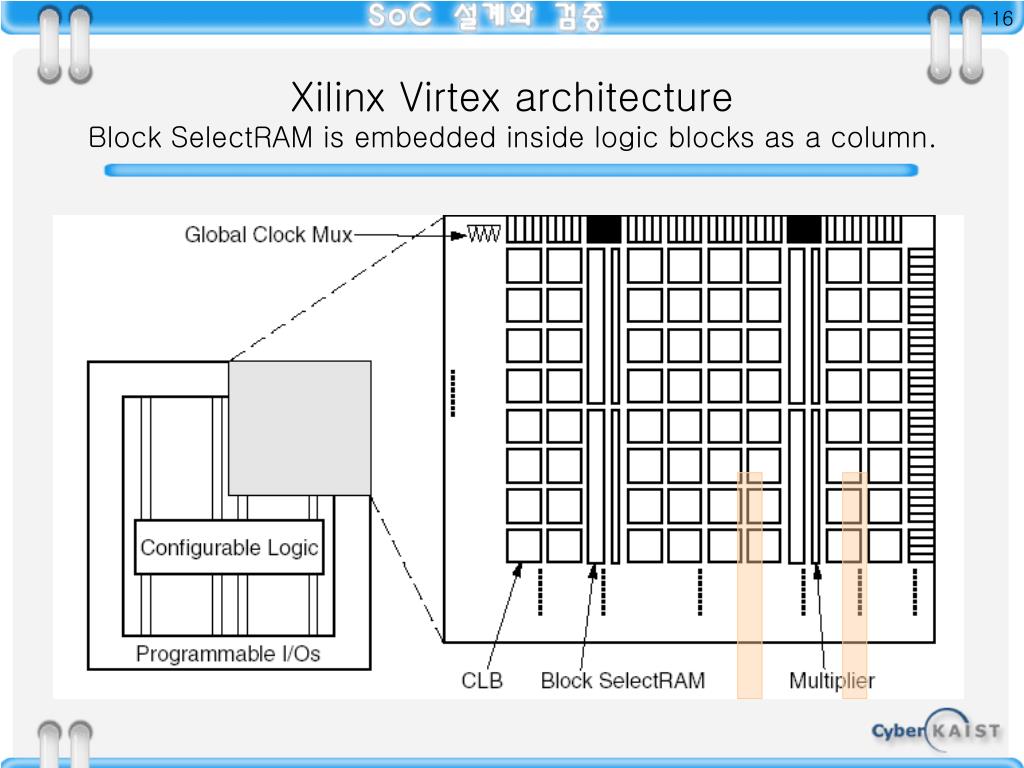 SoC 설계와 검증

16

Xilinx Virtex architecture

Block SelectRAM is embedded inside logic blocks as a column.

Global Clock Mux

Configurable Logic

Programmable I/Os

CLB

Block SelectRAM

Multiplier

Cyber KAIST